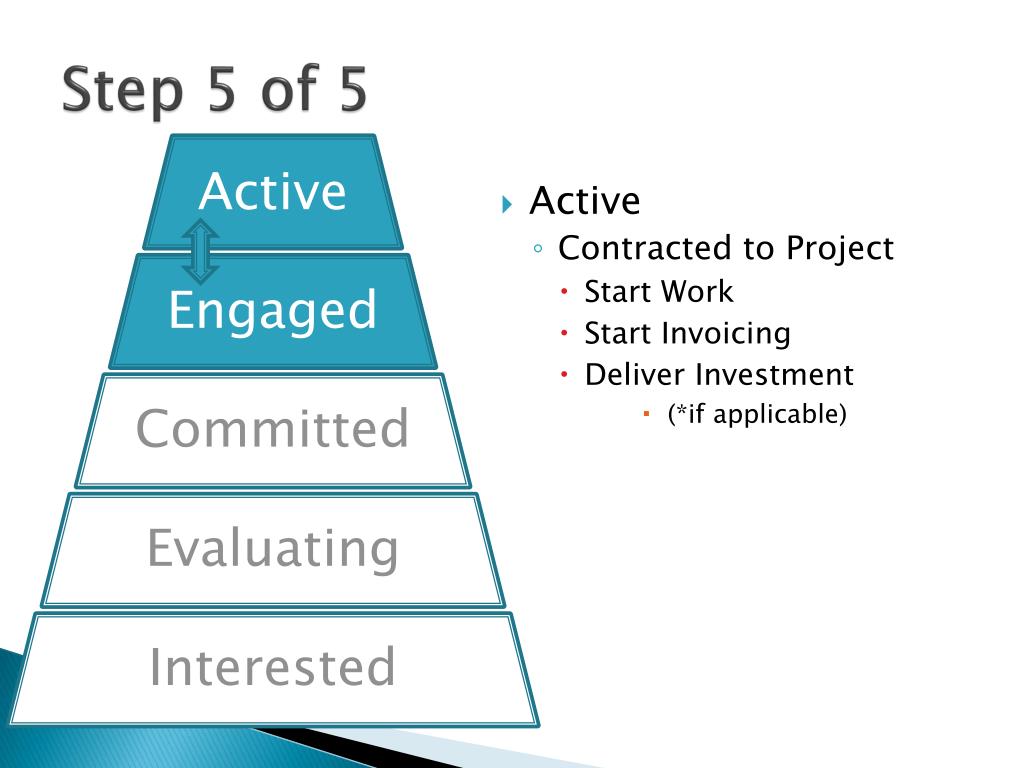 Step 5 of 5

Active

Engaged

Committed

Evaluating

Interested

Active
Contracted to Project
Start Work
Start Invoicing
Deliver Investment
(*if applicable)